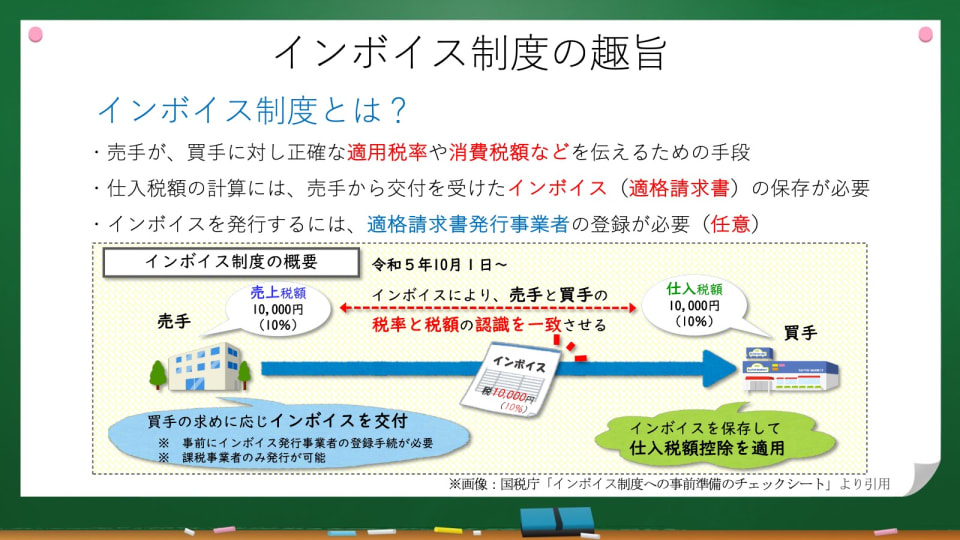 インボイス制度の趣旨

インボイス制度とは？

・売手が、買手に対し正確な適用税率や消費税額などを伝えるための手段

・仕入税額の計算には、売手から交付を受けたインボイス（適格請求書）の保存が必要

・インボイスを発行するには、適格請求書発行事業者の登録が必要（任意）

インボイス制度の概要

令和５年10月１日～

売上税額
10,000円
（10%）

売手

インボイスにより、売手と買手の
税率と税額の認識を一致させる

仕入税額
10,000円
（10%）

買手

インボイス
税10,000円
（10%）

買手の求めに応じインボイスを交付
※　事前にインボイス発行事業者の登録手続が必要
※　課税事業者のみ発行が可能

インボイスを保存して
仕入税額控除を適用

※画像：国税庁「インボイス制度への事前準備のチェックシート」より引用